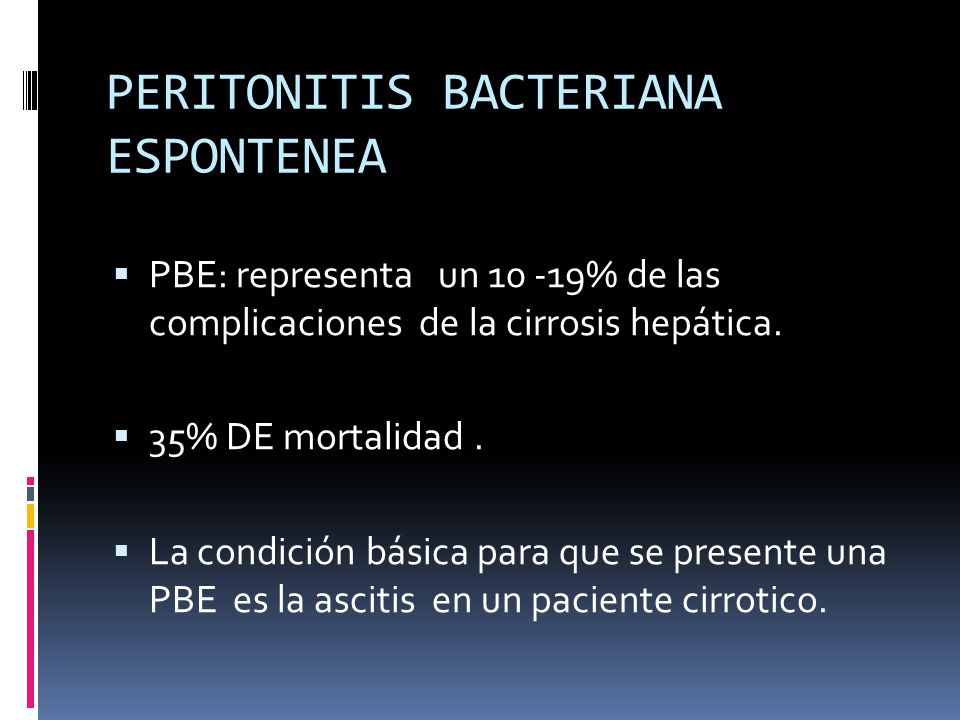 PERITONITIS BACTERIANA ESPONTENEA

▪ PBE: representa un 10 -19% de las complicaciones de la cirrosis hepática.

▪ 35% DE mortalidad .

▪ La condición básica para que se presente una PBE es la ascitis en un paciente cirrotico.